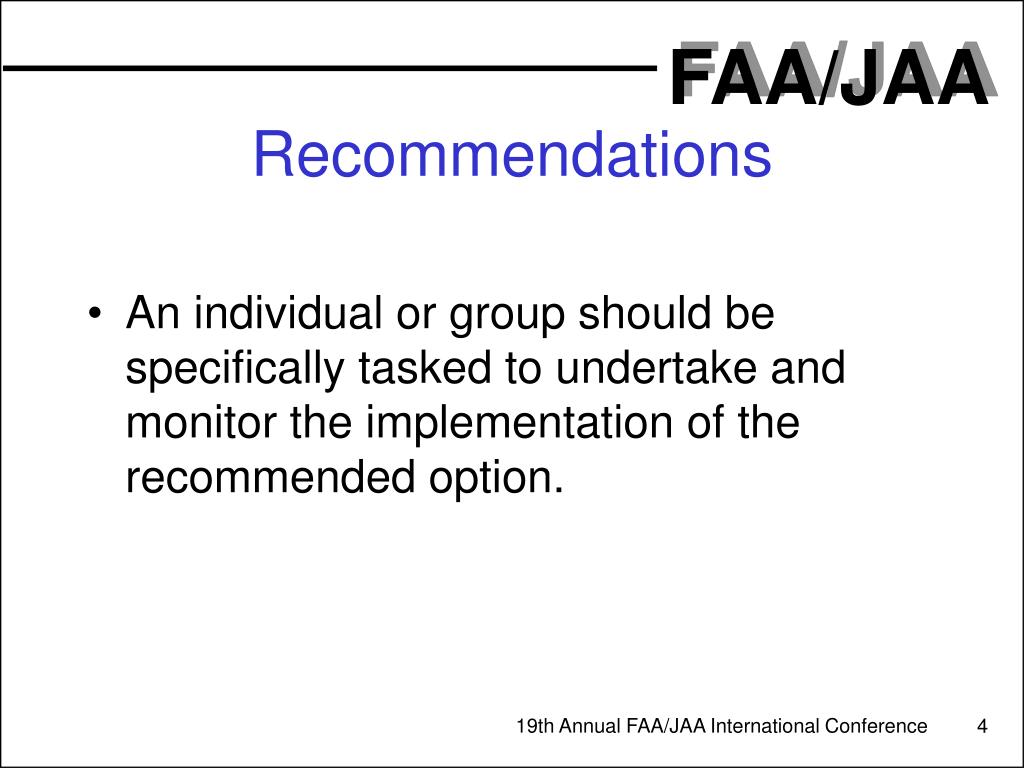 FAA/JAA

Recommendations

• An individual or group should be specifically tasked to undertake and monitor the implementation of the recommended option.

19th Annual FAA/JAA International Conference 4